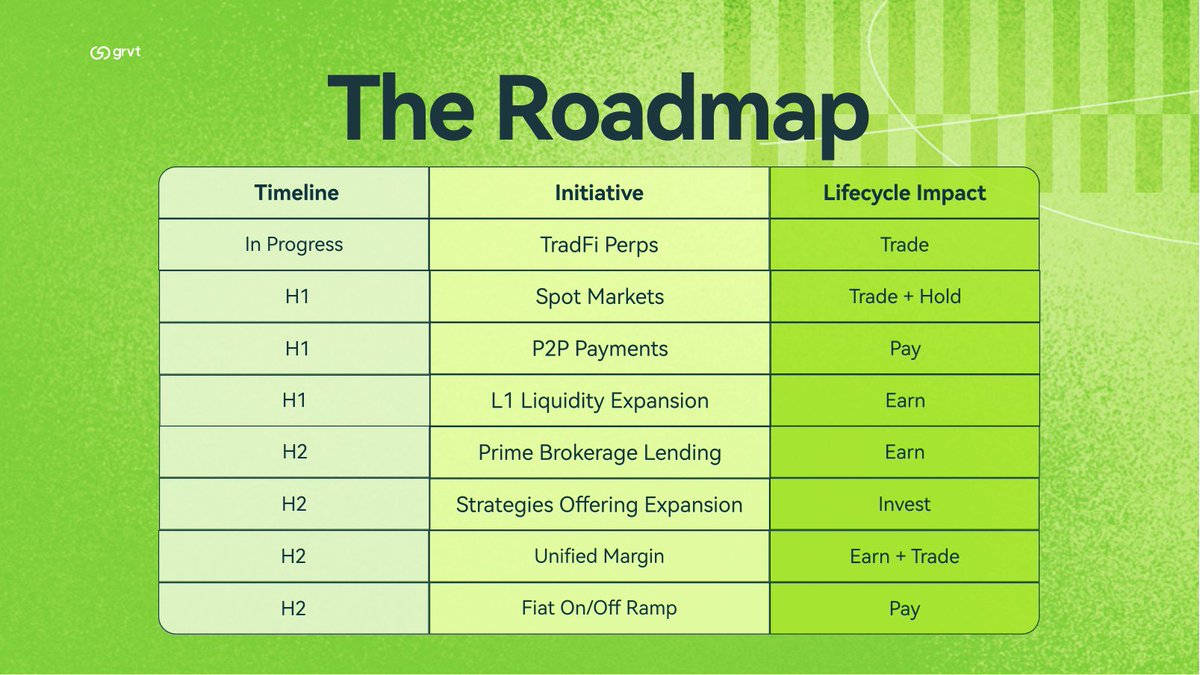 grvt

The Roadmap

| Timeline | Initiative | Lifecycle Impact |
|---|---|---|
| In Progress | TradFi Perps | Trade |
| H1 | Spot Markets | Trade + Hold |
| H1 | P2P Payments | Pay |
| H1 | L1 Liquidity Expansion | Earn |
| H2 | Prime Brokerage Lending | Earn |
| H2 | Strategies Offering Expansion | Invest |
| H2 | Unified Margin | Earn + Trade |
| H2 | Fiat On/Off Ramp | Pay |